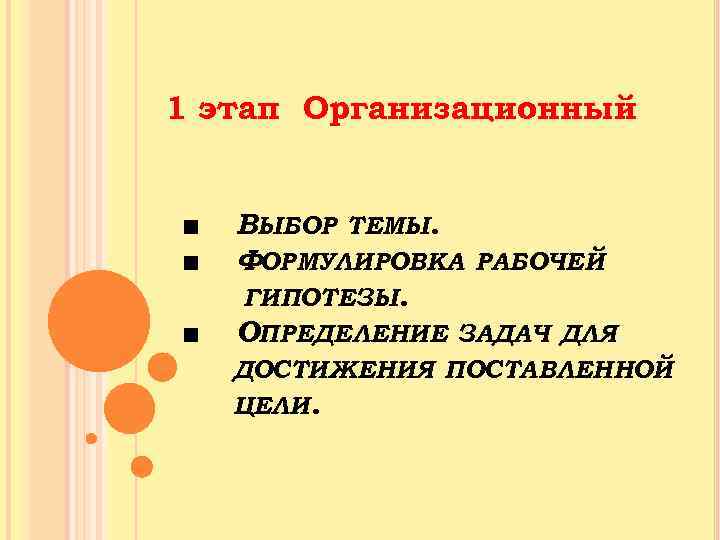 1 этап Организационный

■ Выбор темы.
■ Формулировка рабочей гипотезы.
■ Определение задач для достижения поставленной цели.